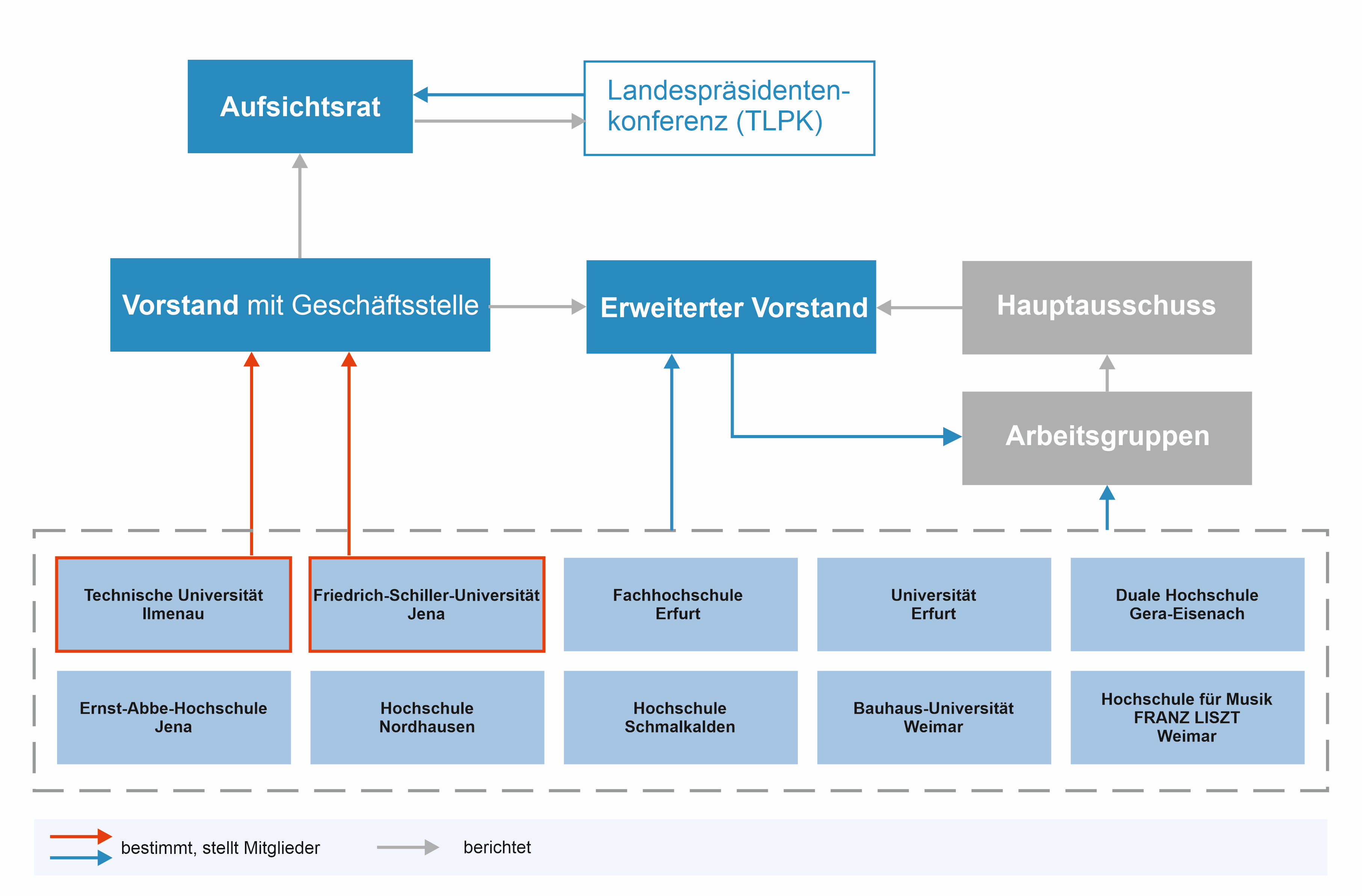 Aufsichtsrat

Landespräsidentenkonferenz (TLPK)

Vorstand mit Geschäftsstelle

Erweiterter Vorstand

Hauptausschuss

Arbeitsgruppen

Technische Universität Ilmenau

Friedrich-Schiller-Universität Jena

Fachhochschule Erfurt

Universität Erfurt

Duale Hochschule Gera-Eisenach

Ernst-Abbe-Hochschule Jena

Hochschule Nordhausen

Hochschule Schmalkalden

Bauhaus-Universität Weimar

Hochschule für Musik FRANZ LISZT Weimar

bestimmt, stellt Mitglieder

berichtet